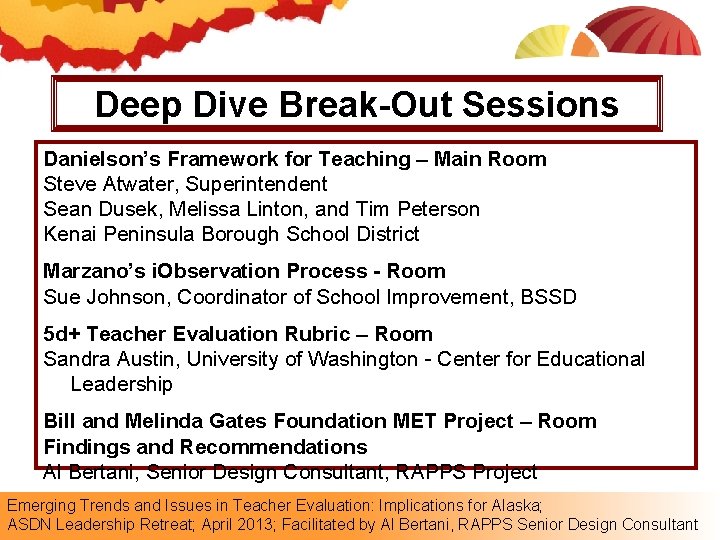 Deep Dive Break-Out Sessions

Danielson's Framework for Teaching – Main Room
Steve Atwater, Superintendent
Sean Dusek, Melissa Linton, and Tim Peterson
Kenai Peninsula Borough School District

Marzano's iObservation Process - Room
Sue Johnson, Coordinator of School Improvement, BSSD

5d+ Teacher Evaluation Rubric – Room
Sandra Austin, University of Washington - Center for Educational Leadership

Bill and Melinda Gates Foundation MET Project – Room
Findings and Recommendations
Al Bertani, Senior Design Consultant, RAPPS Project

Emerging Trends and Issues in Teacher Evaluation: Implications for Alaska; ASDN Leadership Retreat; April 2013; Facilitated by Al Bertani, RAPPS Senior Design Consultant